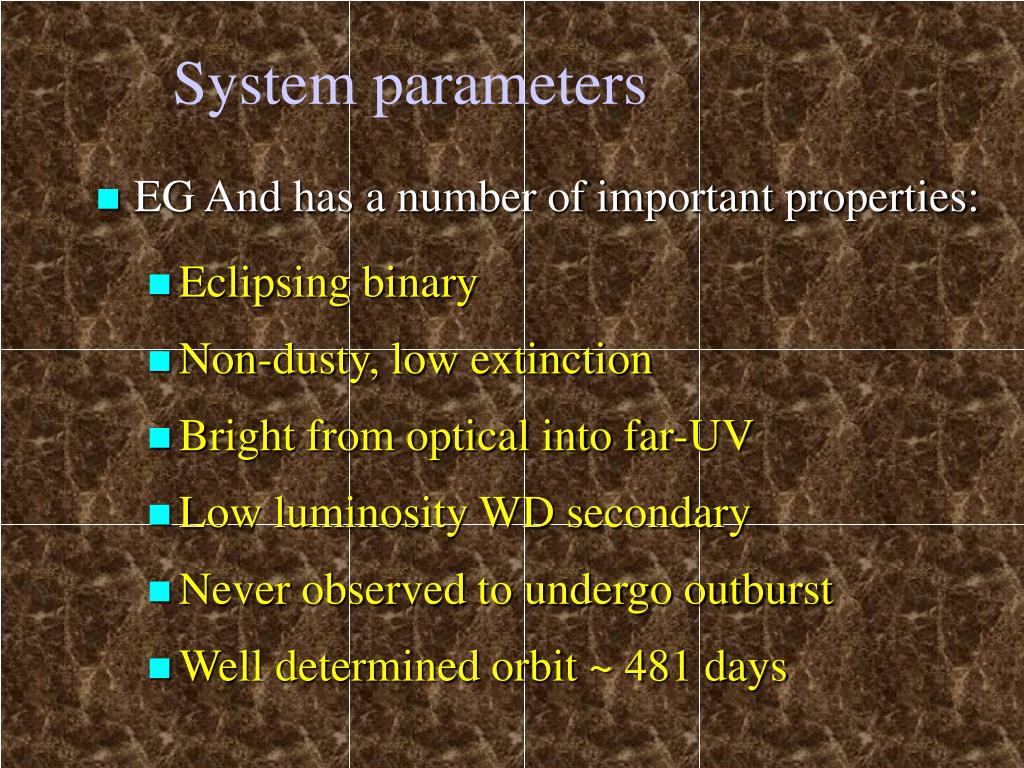 System parameters

EG And has a number of important properties:

Eclipsing binary

Non-dusty, low extinction

Bright from optical into far-UV

Low luminosity WD secondary

Never observed to undergo outburst

Well determined orbit ~ 481 days